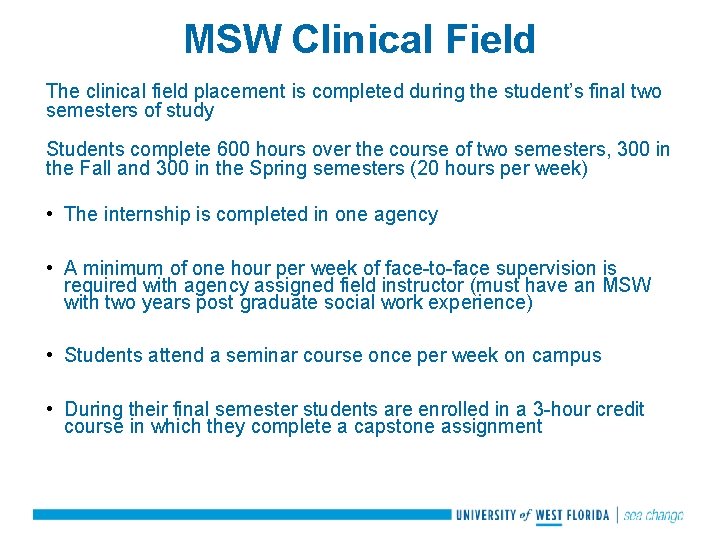 MSW Clinical Field

The clinical field placement is completed during the student's final two semesters of study

Students complete 600 hours over the course of two semesters, 300 in the Fall and 300 in the Spring semesters (20 hours per week)

• The internship is completed in one agency

• A minimum of one hour per week of face-to-face supervision is required with agency assigned field instructor (must have an MSW with two years post graduate social work experience)

• Students attend a seminar course once per week on campus

• During their final semester students are enrolled in a 3-hour credit course in which they complete a capstone assignment

UNIVERSITY of WEST FLORIDA | see change